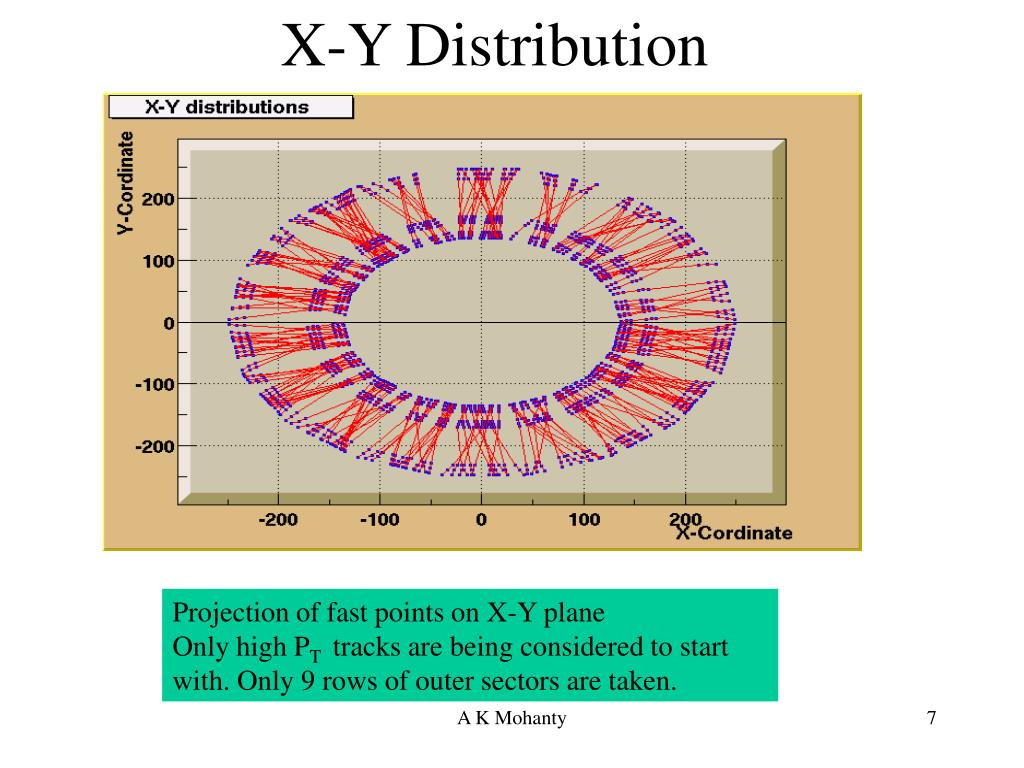 X-Y Distribution

X-Y distributions

Y-Cordinate

200
100
0
-100
-200

-200
-100
0
100
200
X-Cordinate

Projection of fast points on X-Y plane
Only high $P_T$ tracks are being considered to start with. Only 9 rows of outer sectors are taken.

A K Mohanty

7